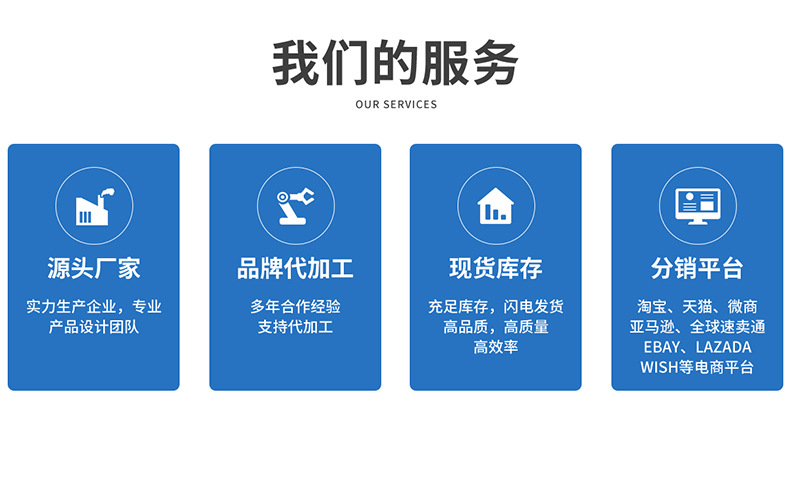 我们的服务

OUR SERVICES

源头厂家

实力生产企业，专业产品设计团队

品牌代加工

多年合作经验
支持代加工

现货库存

充足库存，闪电发货
高品质，高质量
高效率

分销平台

淘宝、天猫、微商
亚马逊、全球速卖通
EBAY、LAZADA
WISH等电商平台